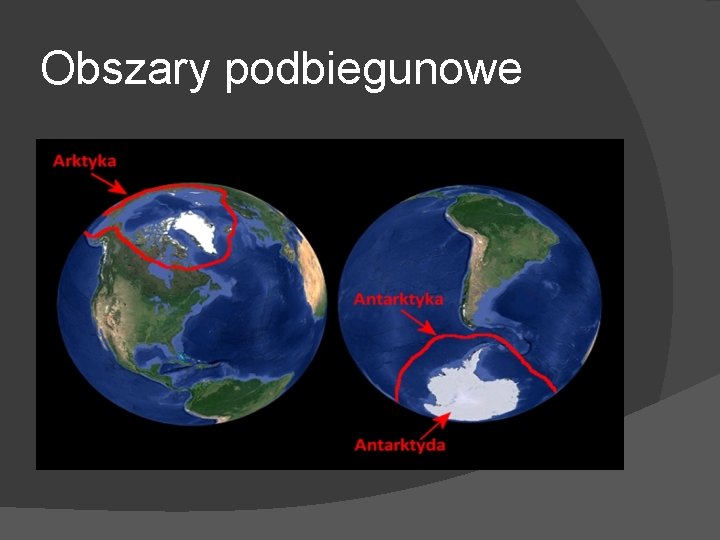 Obszary podbiegunowe

Arktyka

Antarktyka

Antarktyda